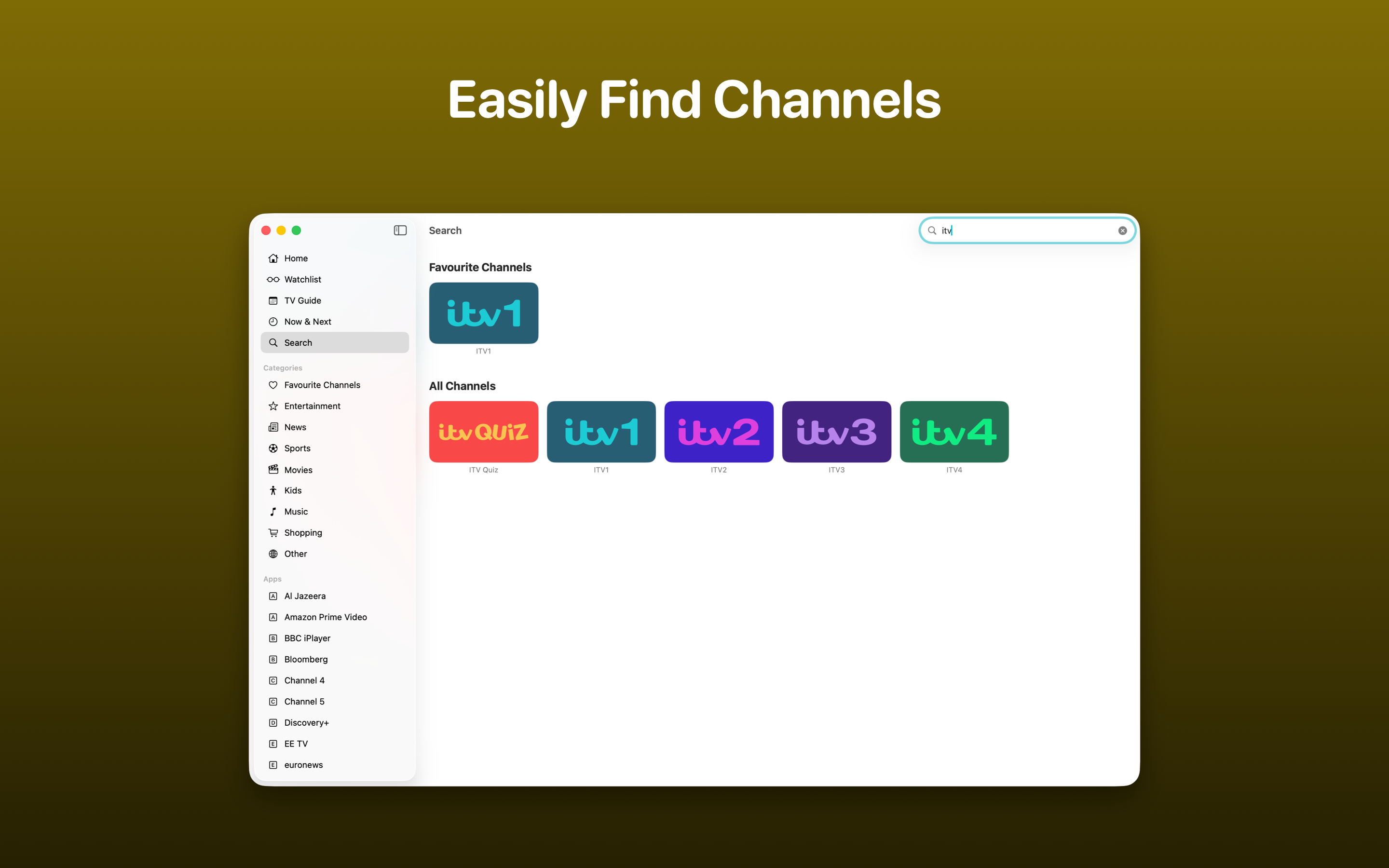 Easily Find Channels

Home
Watchlist
TV Guide
Now & Next
Search

Categories
Favourite Channels
Entertainment
News
Sports
Movies
Kids
Music
Shopping
Other

Apps
Al Jazeera
Amazon Prime Video
BBC iPlayer
Bloomberg
Channel 4
Channel 5
Discovery+
EE TV
euronews

Search

itv

Favourite Channels

itv1
ITV1

All Channels

itv QUIZ
ITV Quiz

itv1
ITV1

itv2
ITV2

itv3
ITV3

itv4
ITV4